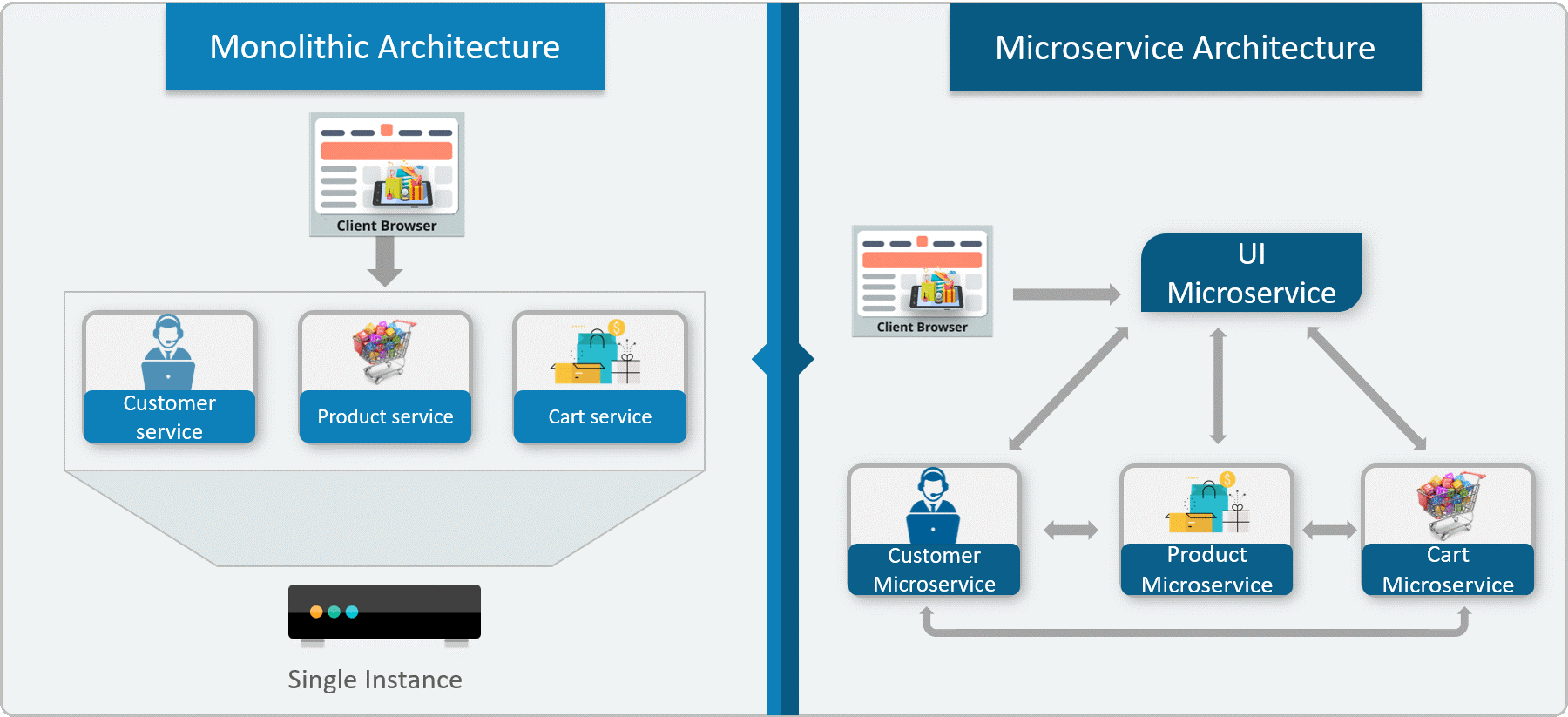 Monolithic Architecture

Client Browser

Customer service

Product service

Cart service

Single Instance

Microservice Architecture

Client Browser

UI Microservice

Customer Microservice

Product Microservice

Cart Microservice